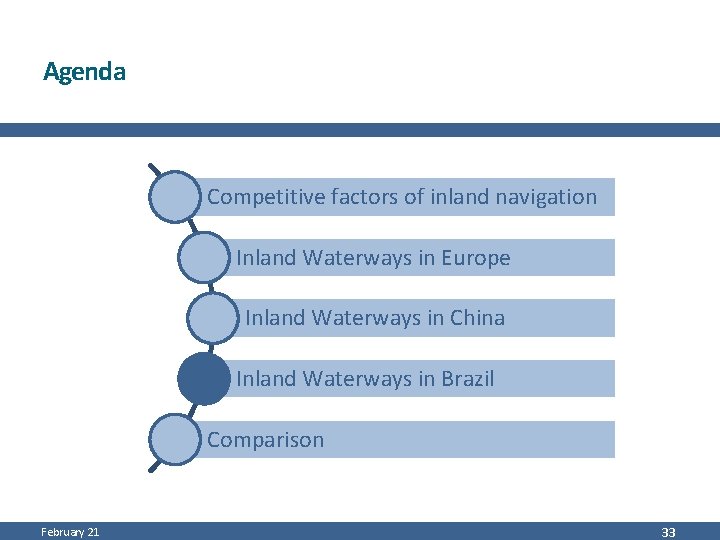 Agenda

Competitive factors of inland navigation

Inland Waterways in Europe

Inland Waterways in China

Inland Waterways in Brazil

Comparison

February 21

33